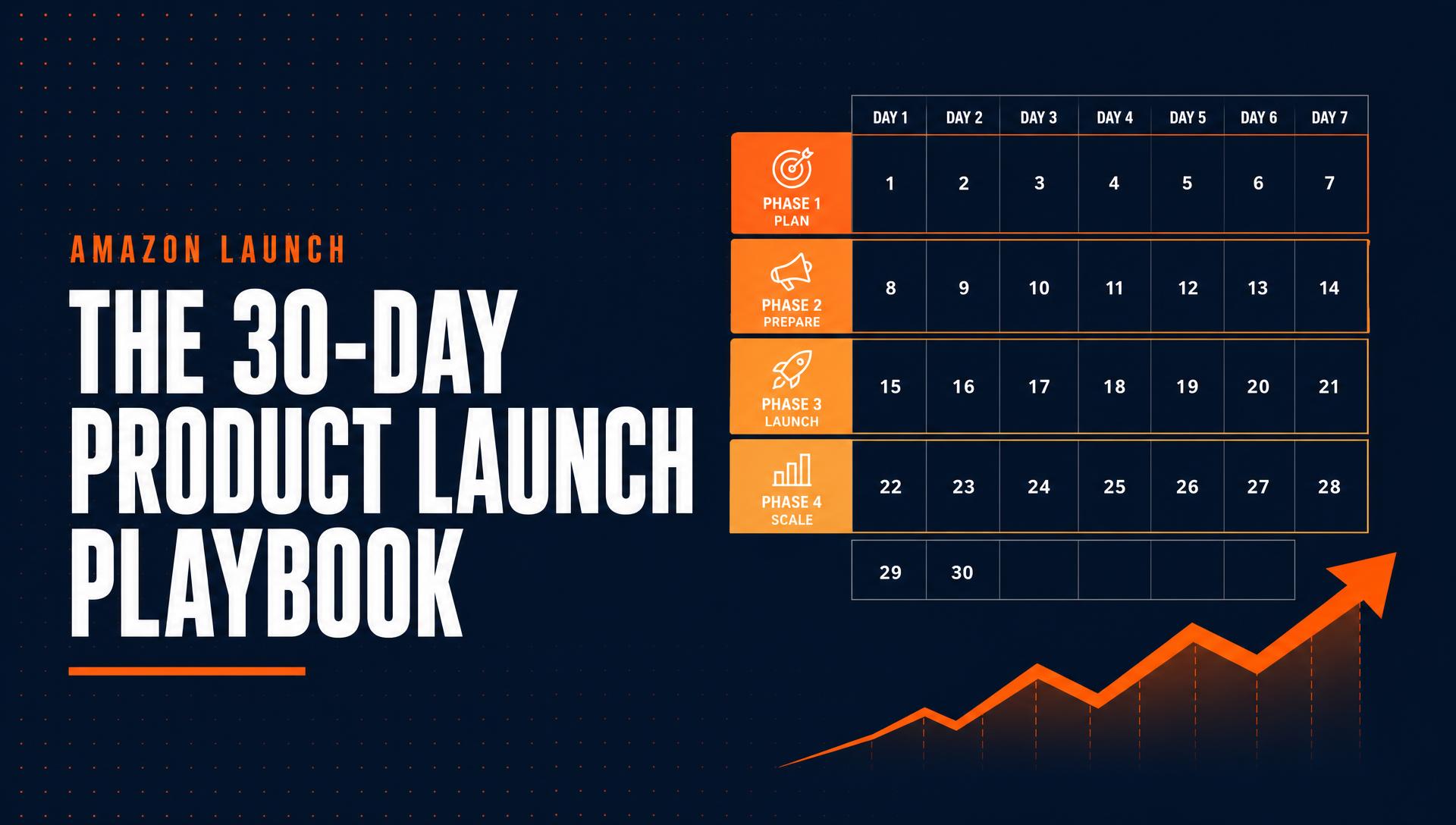 AMAZON LAUNCH

THE 30-DAY PRODUCT LAUNCH PLAYBOOK

| | DAY 1 | DAY 2 | DAY 3 | DAY 4 | DAY 5 | DAY 6 | DAY 7 |
|---|---|---|---|---|---|---|---|
| PHASE 1 PLAN | 1 | 2 | 3 | 4 | 5 | 6 | 7 |
| PHASE 2 PREPARE | 8 | 9 | 10 | 11 | 12 | 13 | 14 |
| PHASE 3 LAUNCH | 15 | 16 | 17 | 18 | 19 | 20 | 21 |
| PHASE 4 SCALE | 22 | 23 | 24 | 25 | 26 | 27 | 28 |
| | 29 | 30 | | | | | |